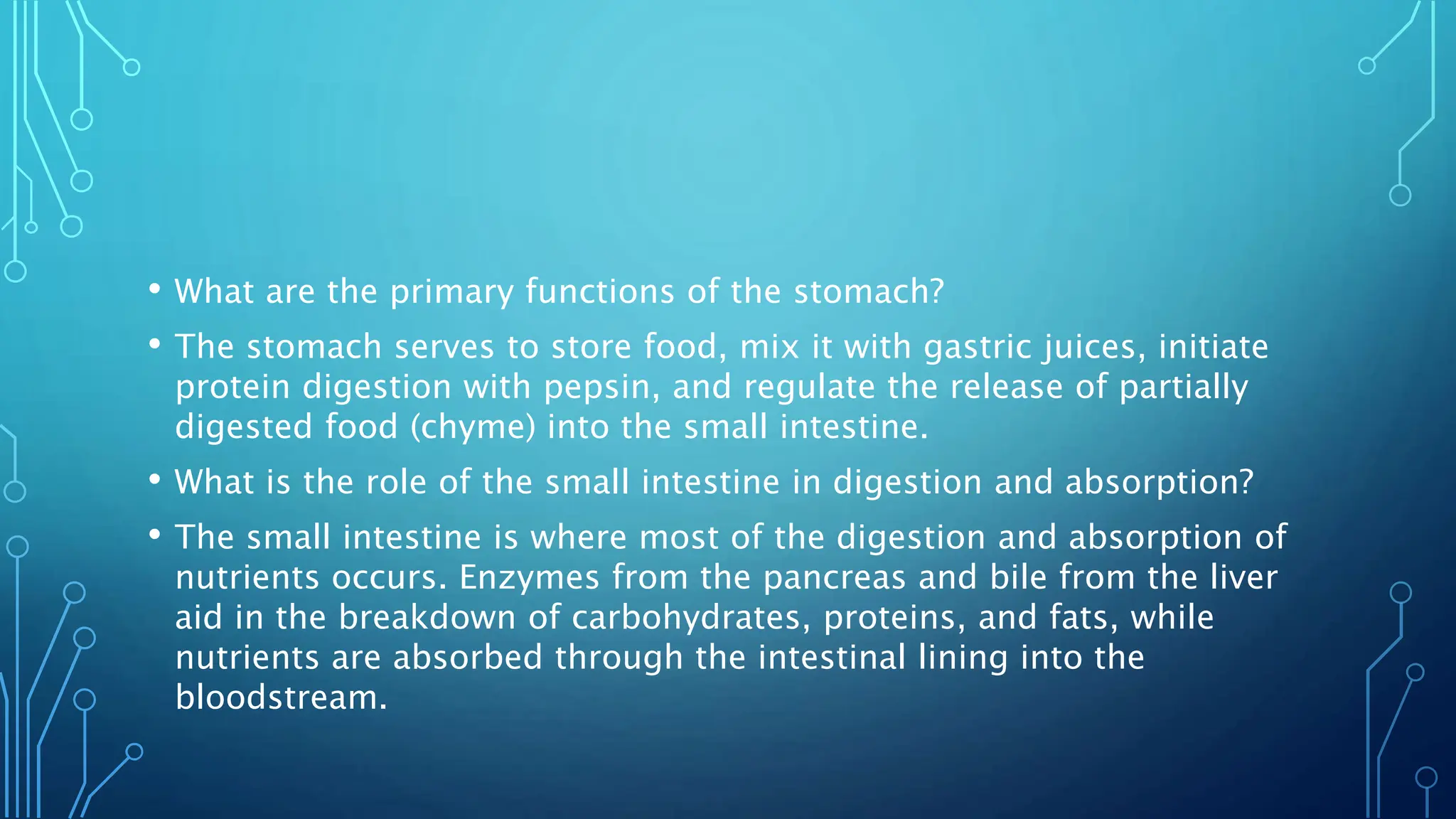 • What are the primary functions of the stomach?

• The stomach serves to store food, mix it with gastric juices, initiate protein digestion with pepsin, and regulate the release of partially digested food (chyme) into the small intestine.

• What is the role of the small intestine in digestion and absorption?

• The small intestine is where most of the digestion and absorption of nutrients occurs. Enzymes from the pancreas and bile from the liver aid in the breakdown of carbohydrates, proteins, and fats, while nutrients are absorbed through the intestinal lining into the bloodstream.